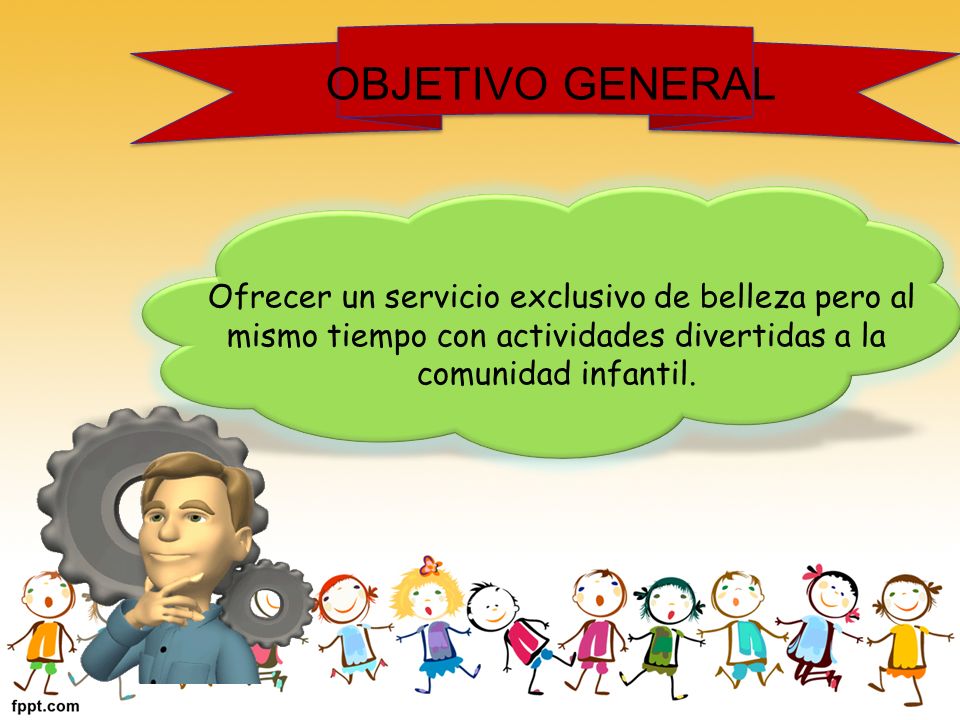 OBJETIVO GENERAL

Ofrecer un servicio exclusivo de belleza pero al mismo tiempo con actividades divertidas a la comunidad infantil.

fppt.com